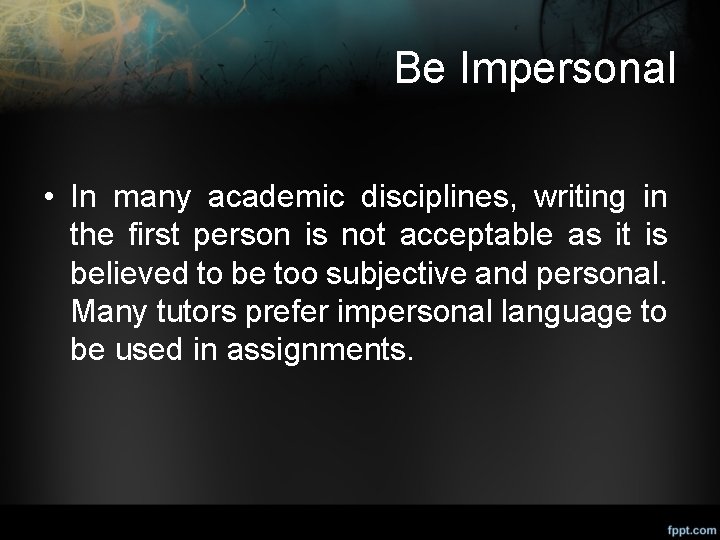 Be Impersonal

• In many academic disciplines, writing in the first person is not acceptable as it is believed to be too subjective and personal. Many tutors prefer impersonal language to be used in assignments.

fppt.com